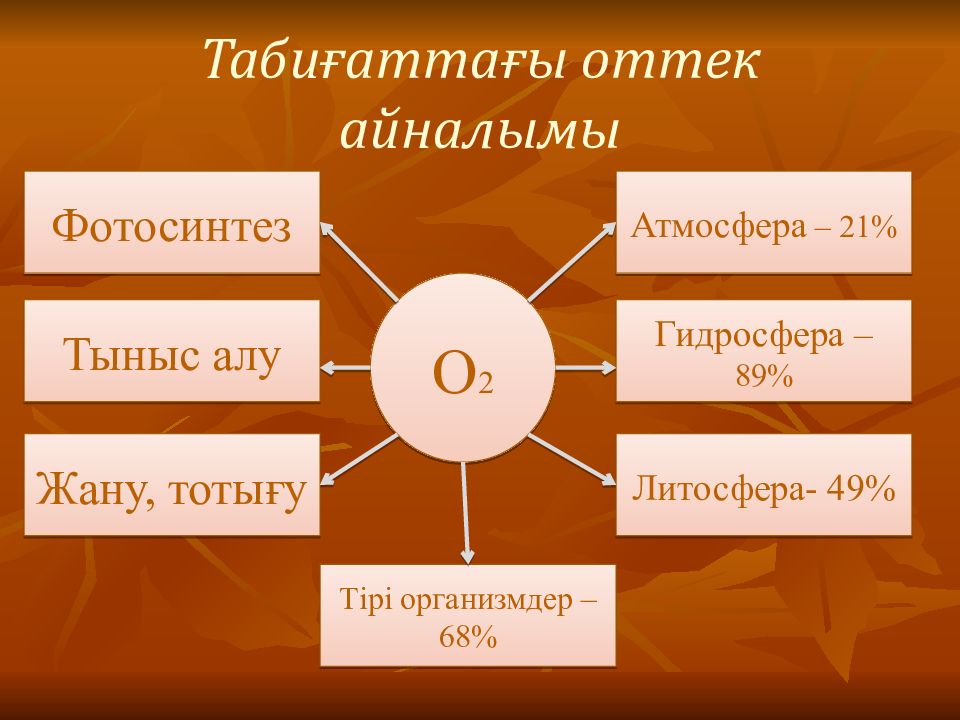 Табиғаттағы оттек айналымы

Фотосинтез

Тыныс алу

Жану, тотығу

$O_2$

Атмосфера – 21%

Гидросфера – 89%

Литосфера- 49%

Тірі организмдер – 68%